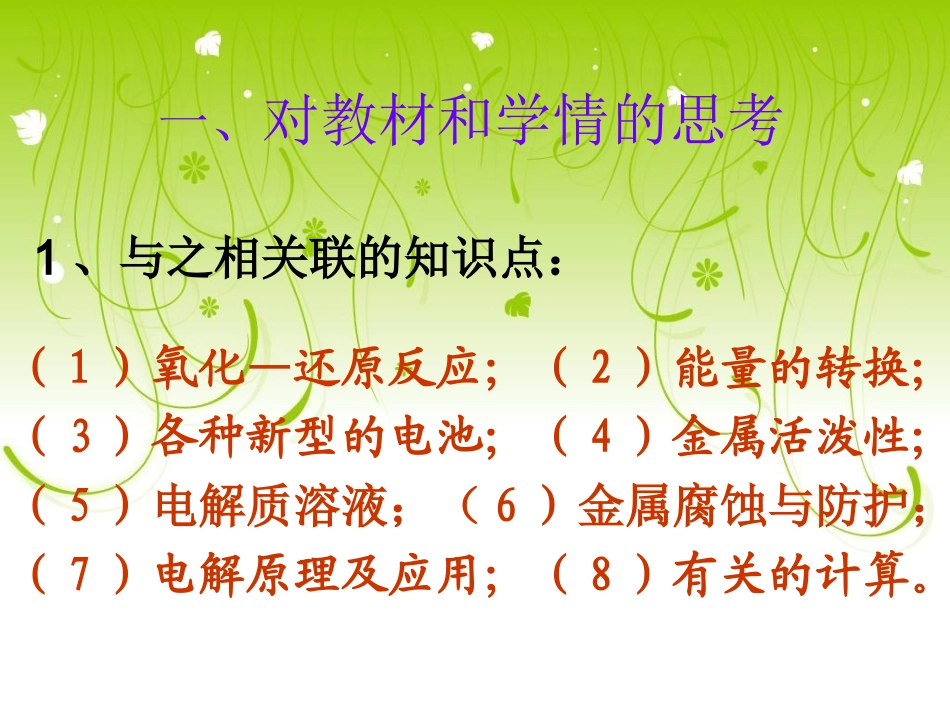 一、对教材和学情的思考

1、与之相关联的知识点：

（1）氧化—还原反应；（2）能量的转换；
（3）各种新型的电池；（4）金属活泼性；
（5）电解质溶液；（6）金属腐蚀与防护；
（7）电解原理及应用；（8）有关的计算。